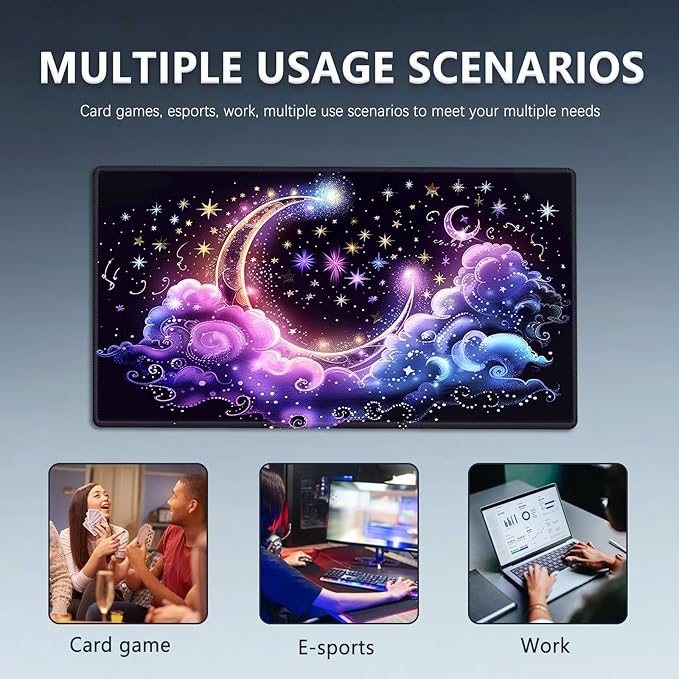 MULTIPLE USAGE SCENARIOS

Card games, esports, work, multiple use scenarios to meet your multiple needs

Card game

E-sports

Work